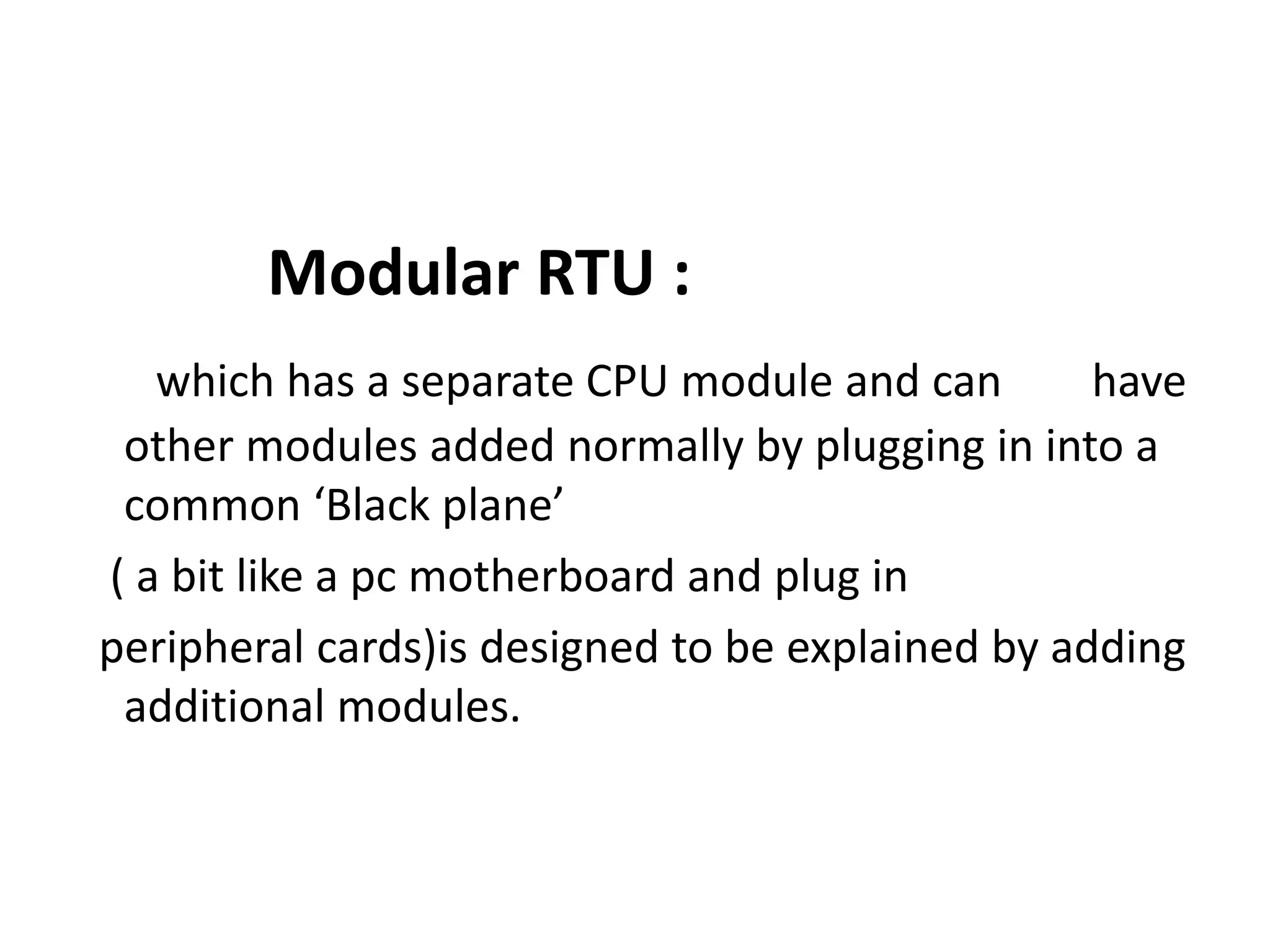 Modular RTU :

which has a separate CPU module and can have other modules added normally by plugging in into a common ‘Black plane’

( a bit like a pc motherboard and plug in

peripheral cards)is designed to be explained by adding additional modules.